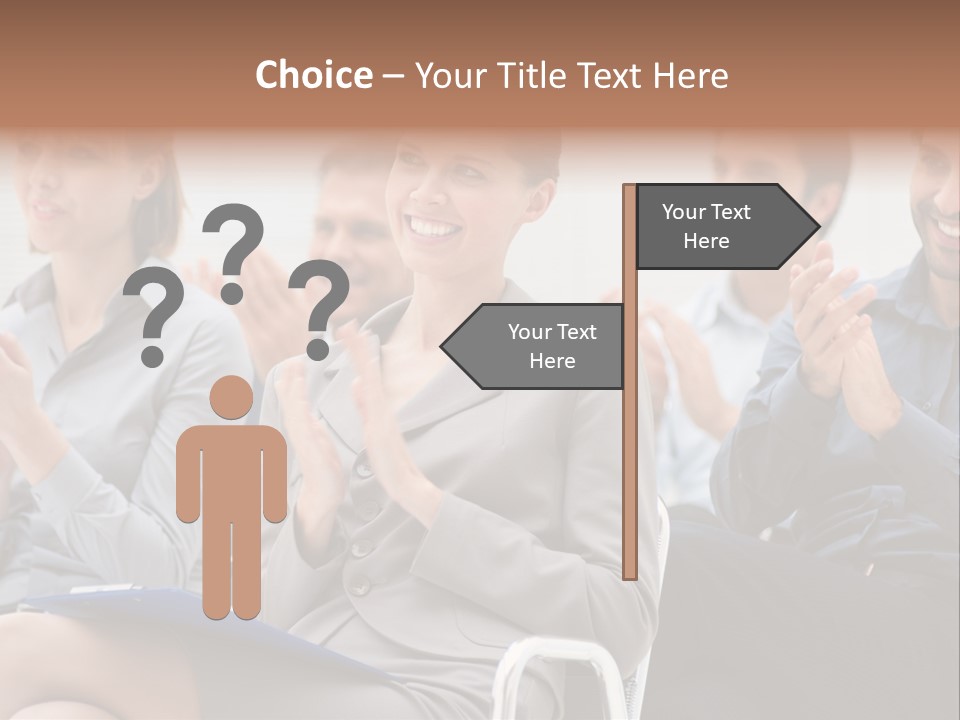 Choice – Your Title Text Here

?
?
?

Your Text Here

Your Text Here